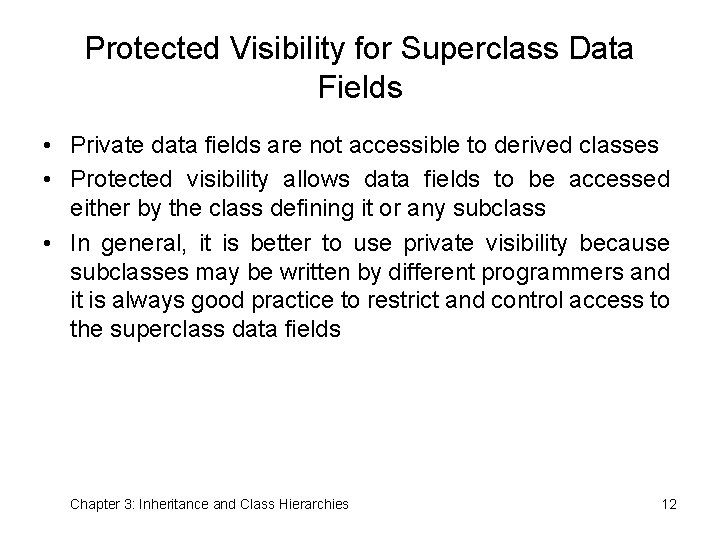 Protected Visibility for Superclass Data Fields

• Private data fields are not accessible to derived classes
• Protected visibility allows data fields to be accessed either by the class defining it or any subclass
• In general, it is better to use private visibility because subclasses may be written by different programmers and it is always good practice to restrict and control access to the superclass data fields

Chapter 3: Inheritance and Class Hierarchies

12